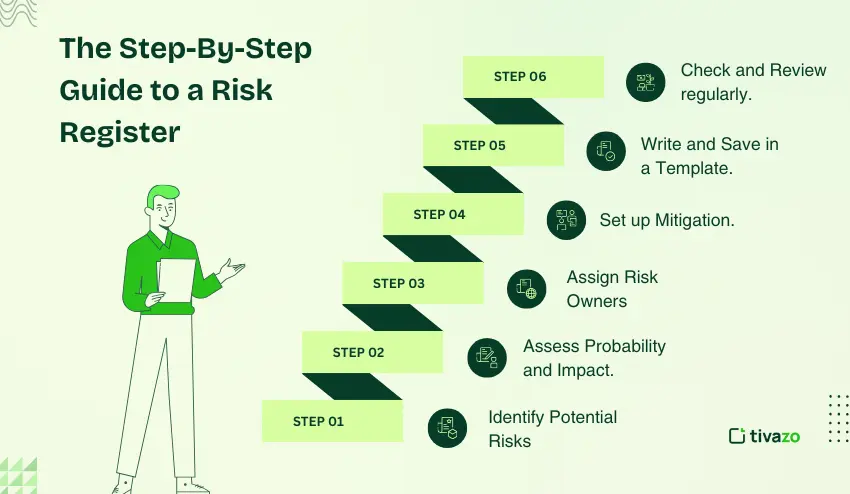 The Step-By-Step Guide to a Risk Register

STEP 06
Check and Review regularly.

STEP 05
Write and Save in a Template.

STEP 04
Set up Mitigation.

STEP 03
Assign Risk Owners

STEP 02
Assess Probability and Impact.

STEP 01
Identify Potential Risks

tivazo